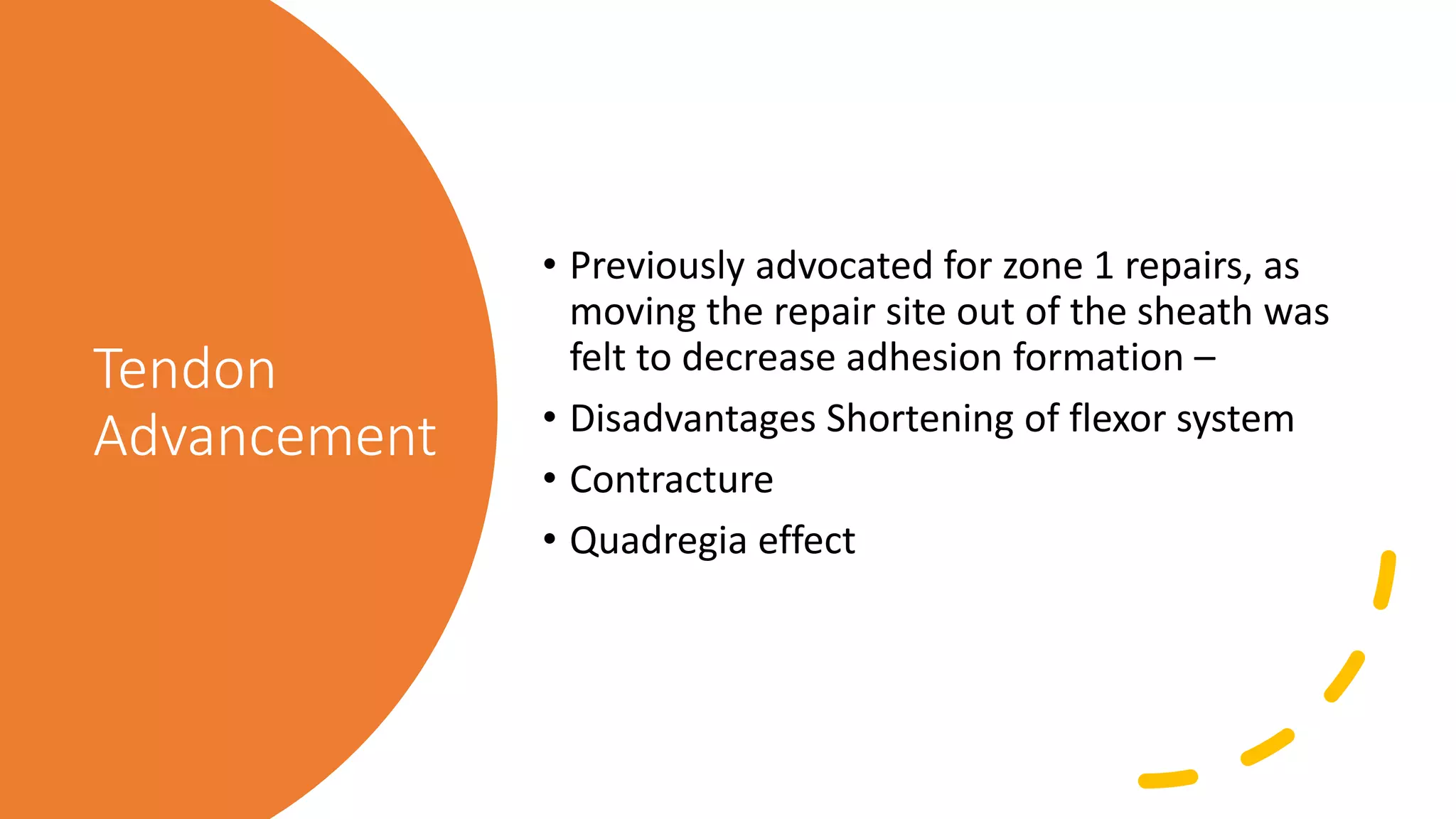 Tendon Advancement

• Previously advocated for zone 1 repairs, as moving the repair site out of the sheath was felt to decrease adhesion formation –

• Disadvantages Shortening of flexor system

• Contracture

• Quadregia effect